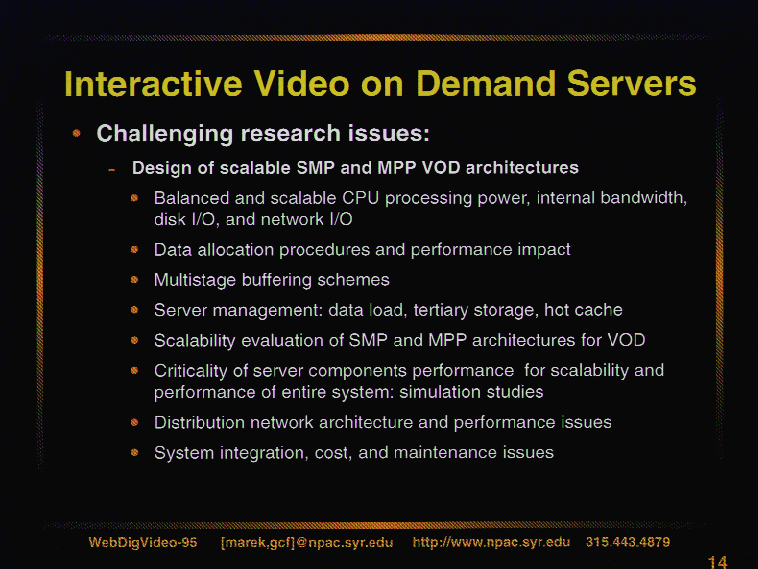 Interactive Video on Demand Servers

• Challenging research issues:

– Design of scalable SMP and MPP VOD architectures

• Balanced and scalable CPU processing power, internal bandwidth, disk I/O, and network I/O

• Data allocation procedures and performance impact

• Multistage buffering schemes

• Server management: data load, tertiary storage, hot cache

• Scalability evaluation of SMP and MPP architectures for VOD

• Criticality of server components performance for scalability and performance of entire system: simulation studies

• Distribution network architecture and performance issues

• System integration, cost, and maintenance issues

WebDigVideo-95 [marek,gcf]@npac.syr.edu http://www.npac.syr.edu 315.443.4879

14